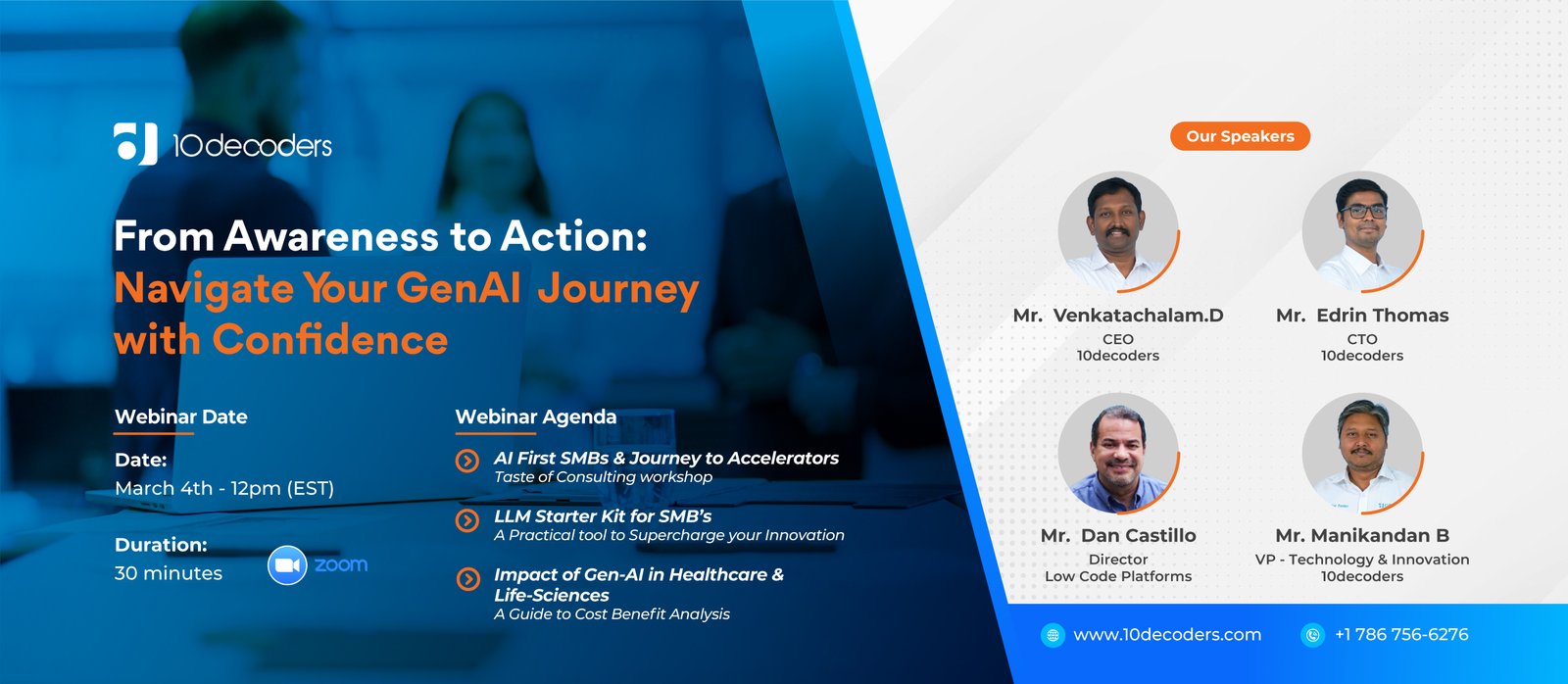 10decoders

From Awareness to Action:
Navigate Your GenAI Journey with Confidence

Webinar Date

Date:
March 4th - 12pm (EST)

Duration:
30 minutes

zoom

Webinar Agenda

AI First SMBs & Journey to Accelerators
Taste of Consulting workshop

LLM Starter Kit for SMB's
A Practical tool to Supercharge your Innovation

Impact of Gen-AI in Healthcare & Life-Sciences
A Guide to Cost Benefit Analysis

Our Speakers

Mr. Venkatachalam.D
CEO
10decoders

Mr. Edrin Thomas
CTO
10decoders

Mr. Dan Castillo
Director
Low Code Platforms

Mr. Manikandan B
VP - Technology & Innovation
10decoders

www.10decoders.com

+1 786 756-6276